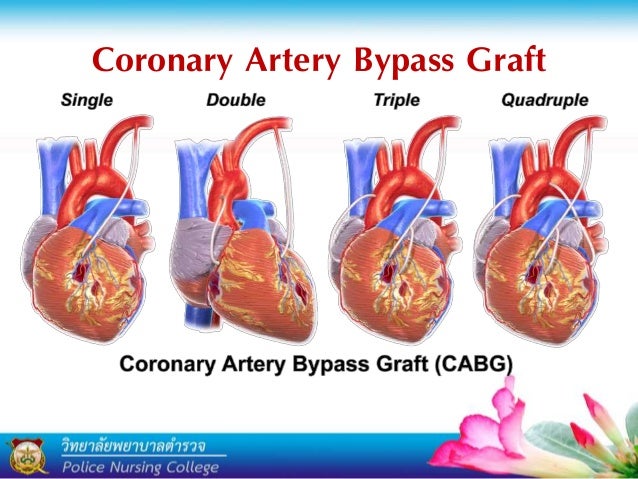 Coronary Artery Bypass Graft

Single

Double

Triple

Quadruple

Coronary Artery Bypass Graft (CABG)

วิทยาลัยพยาบาลตำรวจ
Police Nursing College